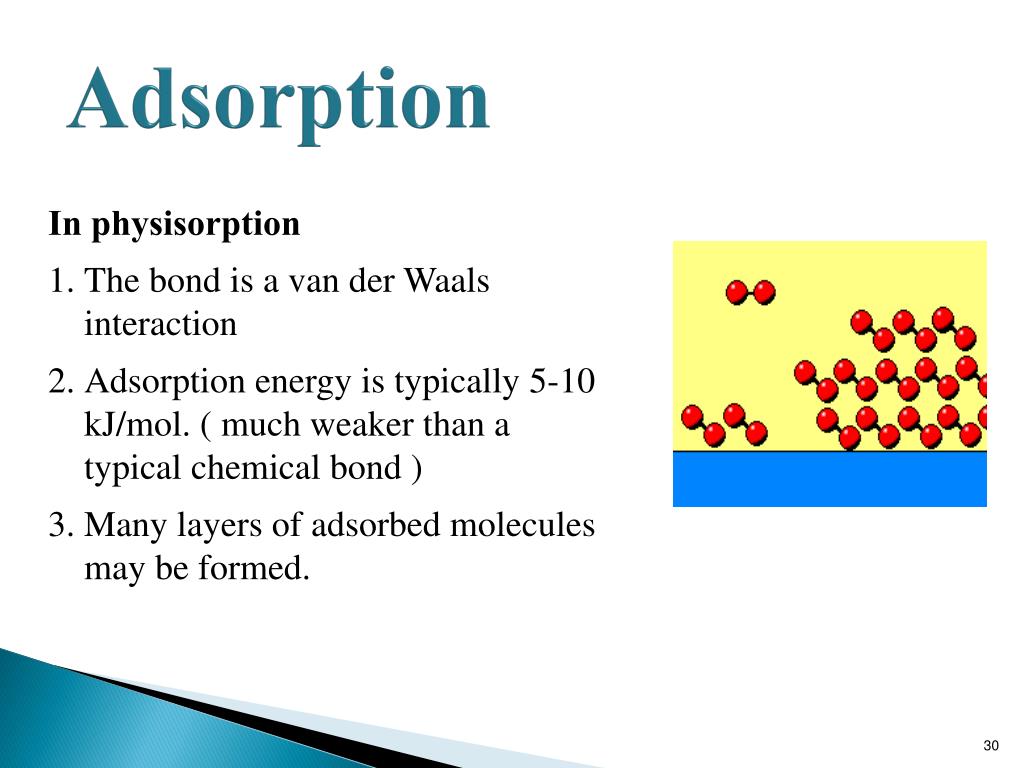 Adsorption

In physisorption

1. The bond is a van der Waals interaction

2. Adsorption energy is typically 5-10 kJ/mol. ( much weaker than a typical chemical bond )

3. Many layers of adsorbed molecules may be formed.

30